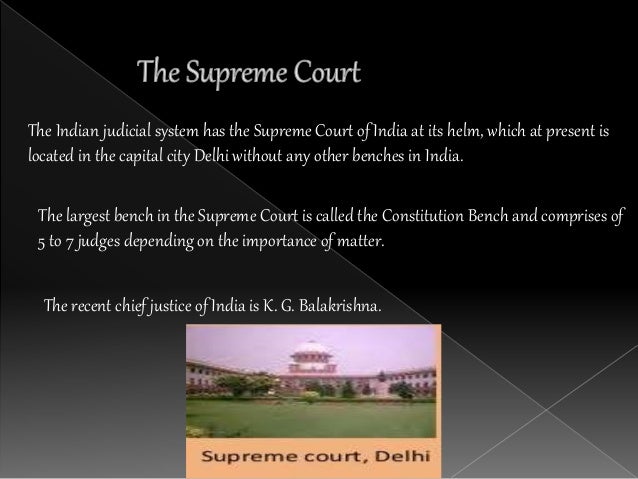 The Supreme Court

The Indian judicial system has the Supreme Court of India at its helm, which at present is located in the capital city Delhi without any other benches in India.

The largest bench in the Supreme Court is called the Constitution Bench and comprises of 5 to 7 judges depending on the importance of matter.

The recent chief justice of India is K. G. Balakrishna.

Supreme court, Delhi